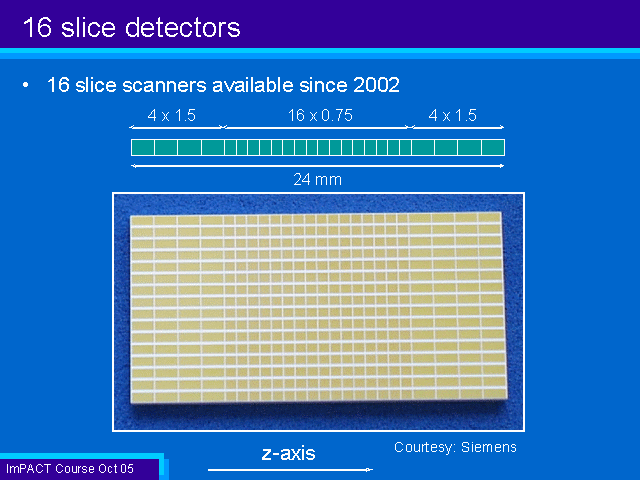 16 slice detectors

• 16 slice scanners available since 2002

4 x 1.5
16 x 0.75
4 x 1.5
24 mm

Courtesy: Siemens

z-axis

ImPACT Course Oct 05